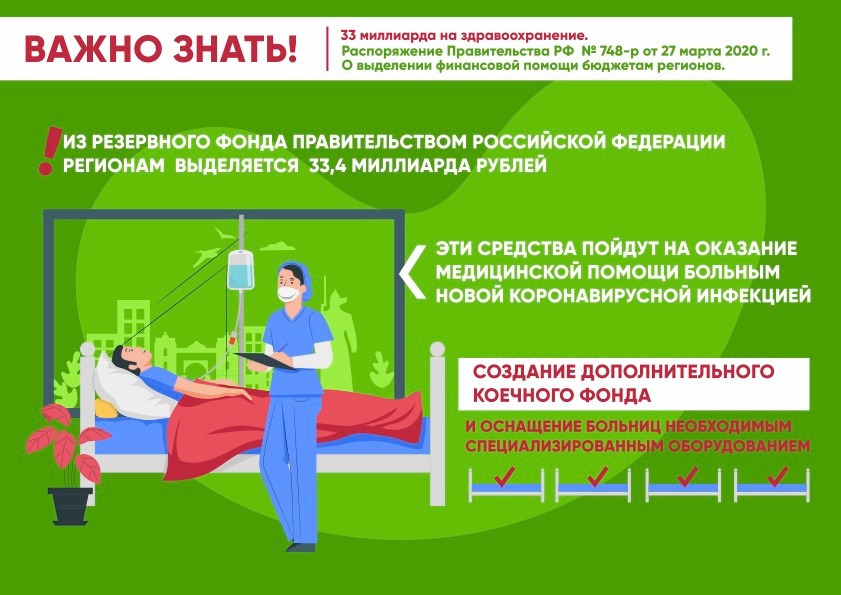 ВАЖНО ЗНАТЬ!

33 миллиарда на здравоохранение.
Распоряжение Правительства РФ № 748-р от 27 марта 2020 г.
О выделении финансовой помощи бюджетам регионов.

! ИЗ РЕЗЕРВНОГО ФОНДА ПРАВИТЕЛЬСТВОМ РОССИЙСКОЙ ФЕДЕРАЦИИ РЕГИОНАМ ВЫДЕЛЯЕТСЯ 33,4 МИЛЛИАРДА РУБЛЕЙ

ЭТИ СРЕДСТВА ПОЙДУТ НА ОКАЗАНИЕ МЕДИЦИНСКОЙ ПОМОЩИ БОЛЬНЫМ НОВОЙ КОРОНАВИРУСНОЙ ИНФЕКЦИЕЙ

СОЗДАНИЕ ДОПОЛНИТЕЛЬНОГО КОЕЧНОГО ФОНДА

И ОСНАЩЕНИЕ БОЛЬНИЦ НЕОБХОДИМЫМ СПЕЦИАЛИЗИРОВАННЫМ ОБОРУДОВАНИЕМ